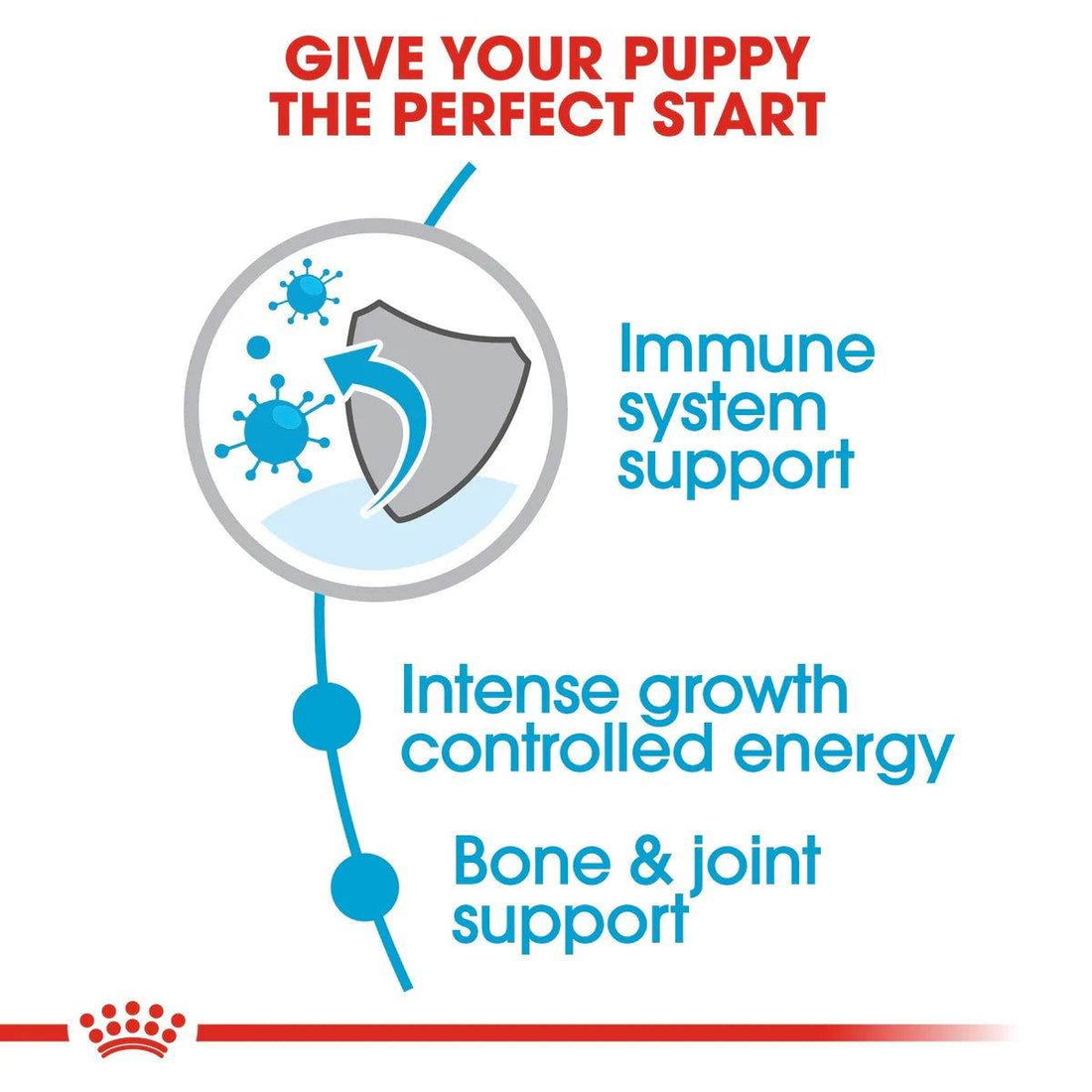 GIVE YOUR PUPPY THE PERFECT START

Immune system support

Intense growth controlled energy

Bone & joint support